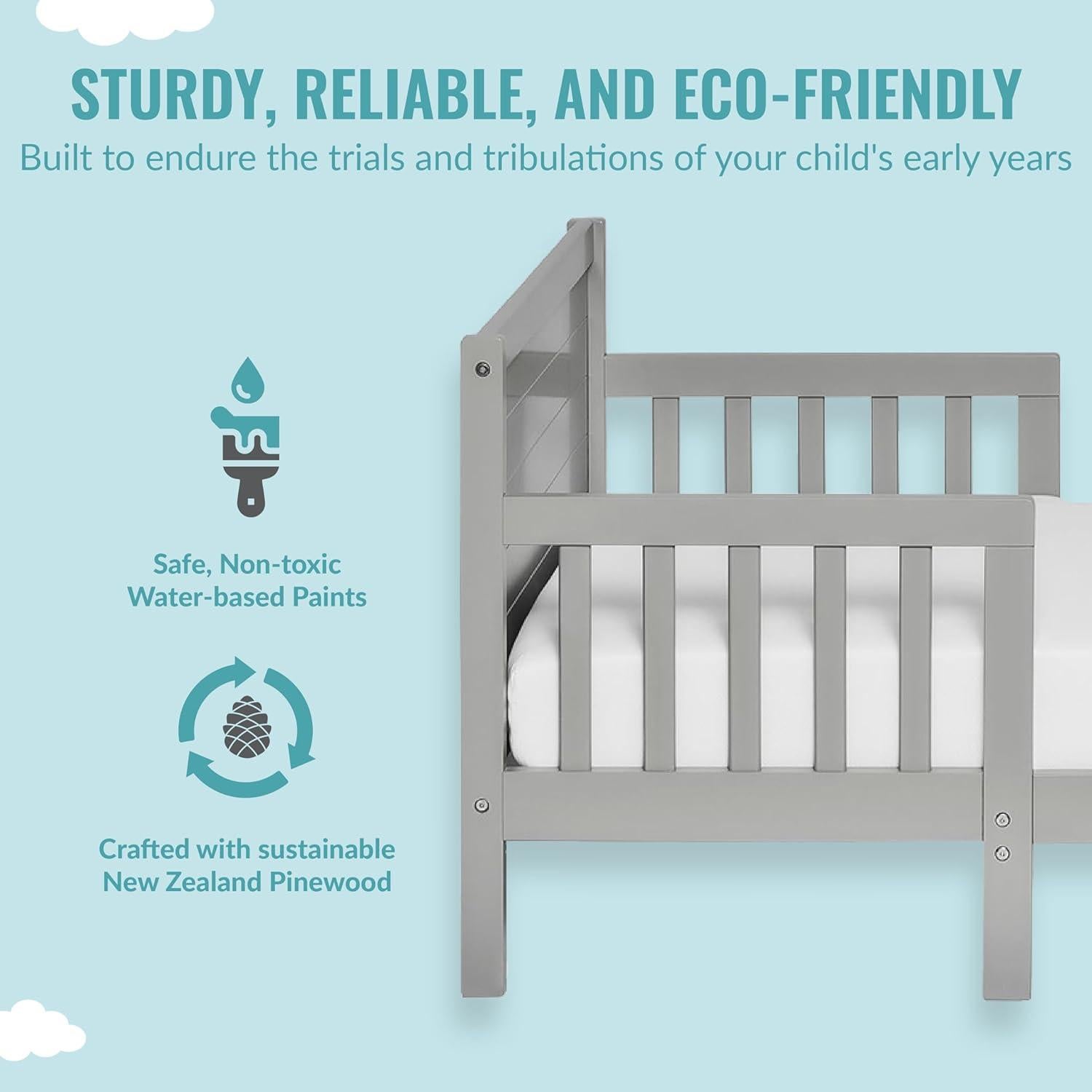 STURDY, RELIABLE, AND ECO-FRIENDLY

Built to endure the trials and tribulations of your child's early years

Safe, Non-toxic Water-based Paints

Crafted with sustainable New Zealand Pinewood